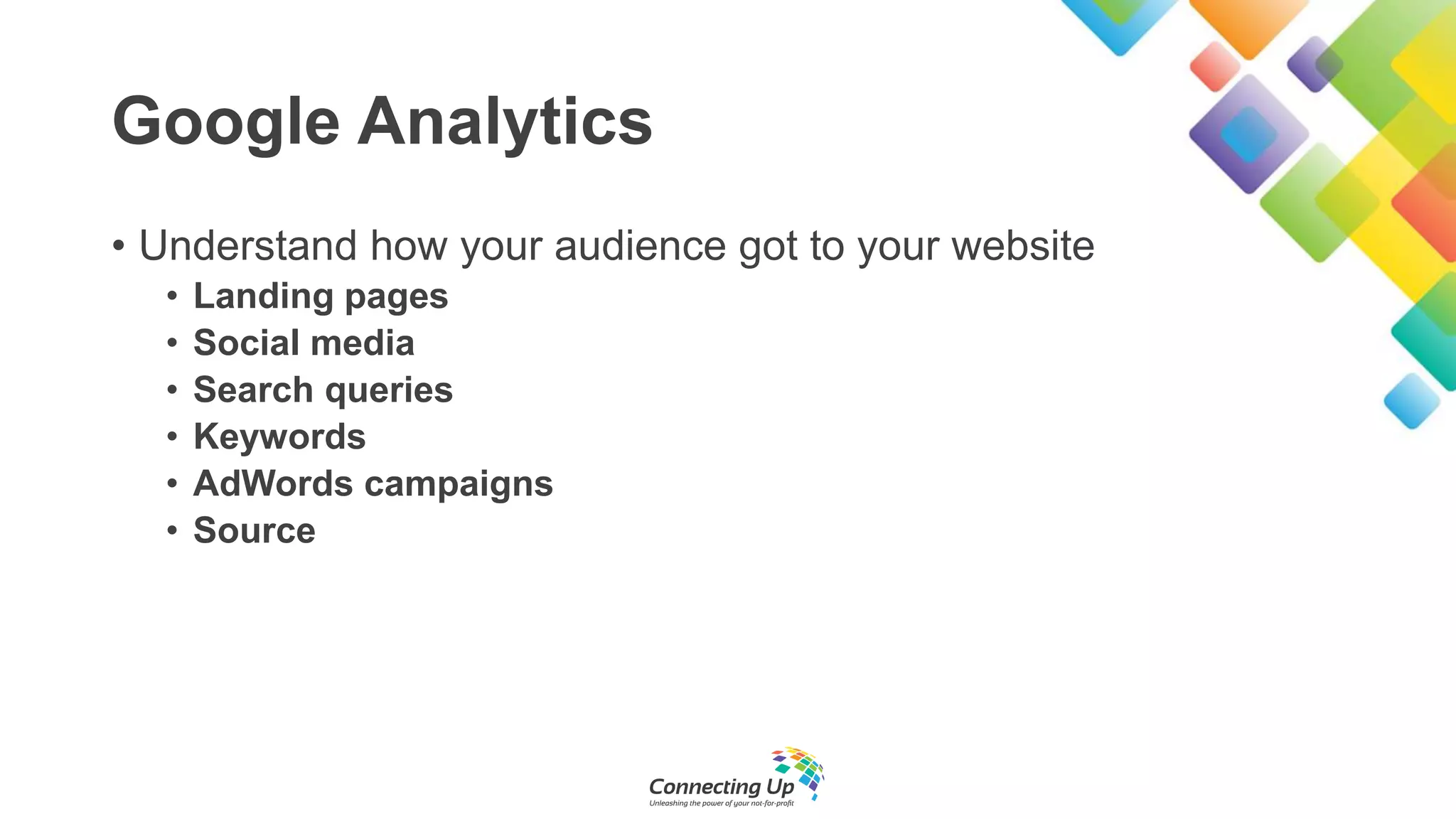 Google Analytics

• Understand how your audience got to your website
  • Landing pages
  • Social media
  • Search queries
  • Keywords
  • AdWords campaigns
  • Source

Connecting Up
Unleashing the power of your not-for-profit